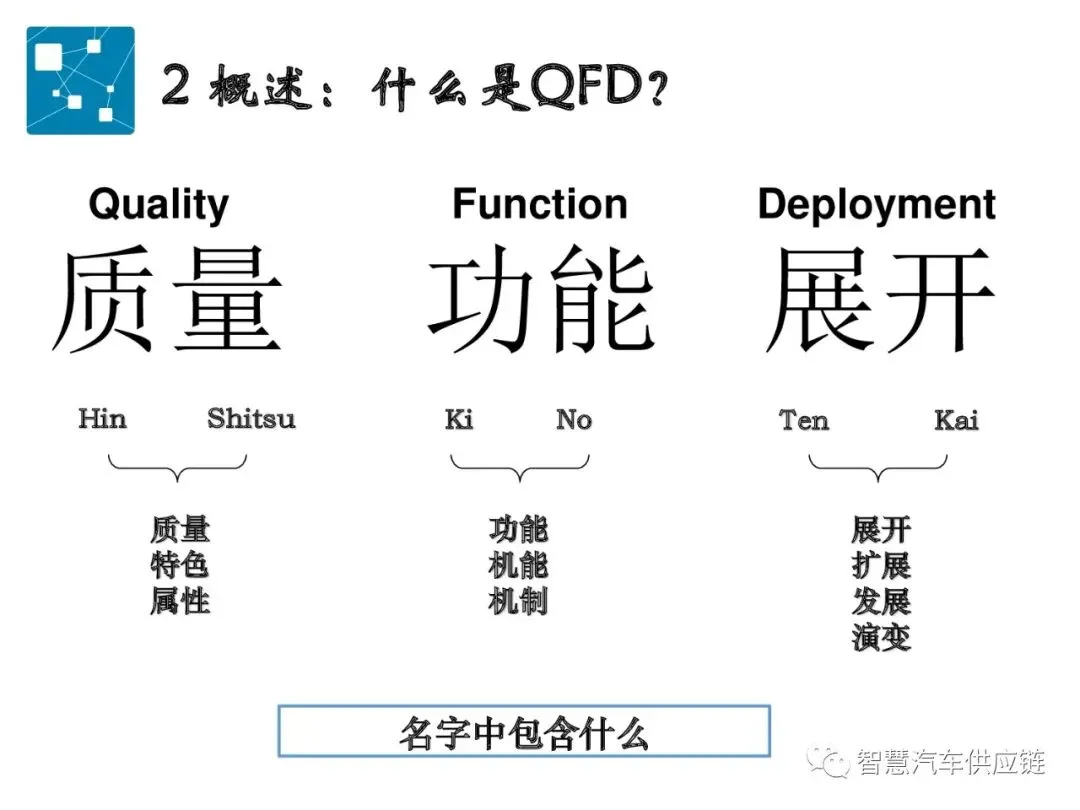 2 概述：什么是QFD？

Quality
质量

Hin Shitsu

质量
特色
属性

Function
功能

Ki No

功能
机能
机制

Deployment
展开

Ten Kai

展开
扩展
发展
演变

名字中包含什么

智慧汽车供应链